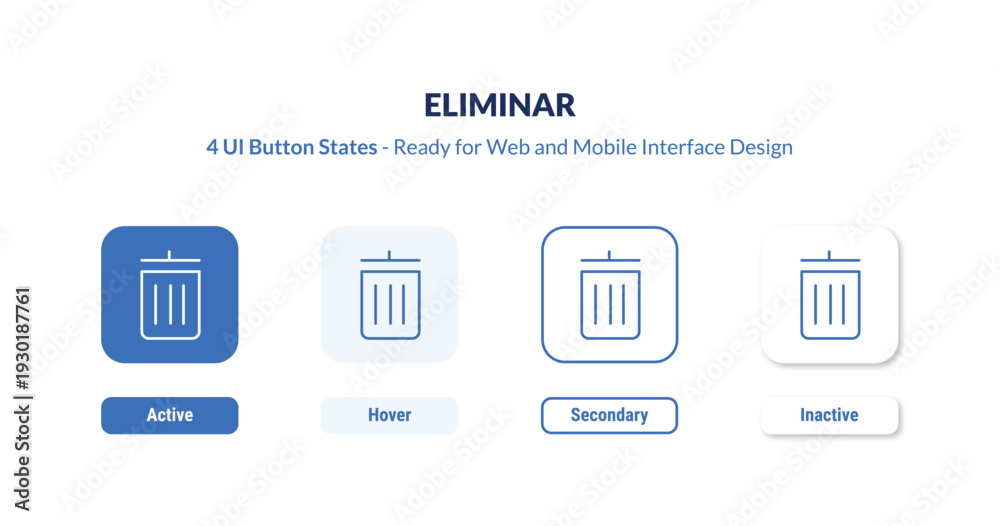 ELIMINAR

4 UI Button States - Ready for Web and Mobile Interface Design

Active

Hover

Secondary

Inactive

Adobe Stock | #1930187761